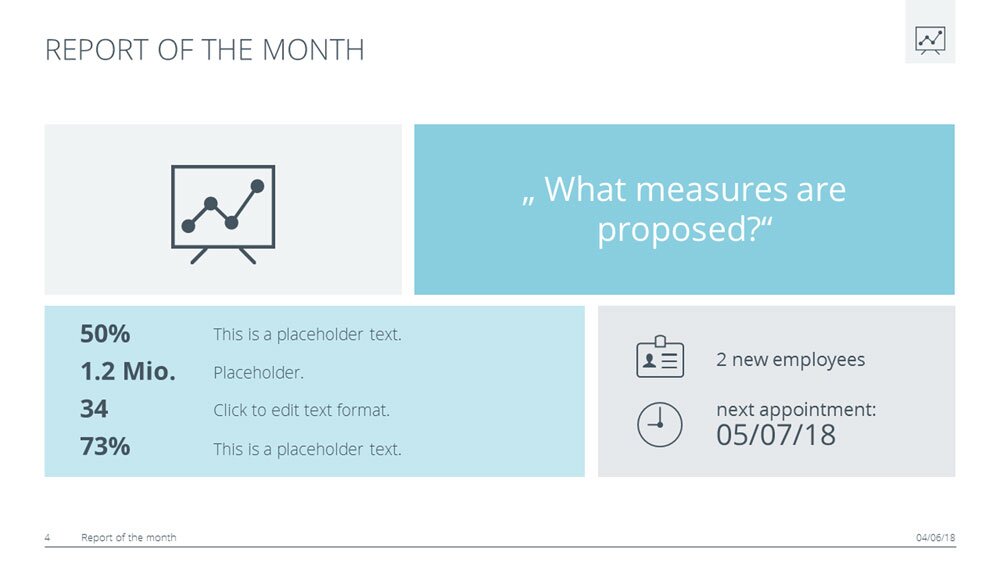 REPORT OF THE MONTH

„ What measures are proposed?“

| | |
|---|---|
| 50% | This is a placeholder text. |
| 1.2 Mio. | Placeholder. |
| 34 | Click to edit text format. |
| 73% | This is a placeholder text. |

2 new employees

next appointment:
05/07/18

4 Report of the month 04/06/18